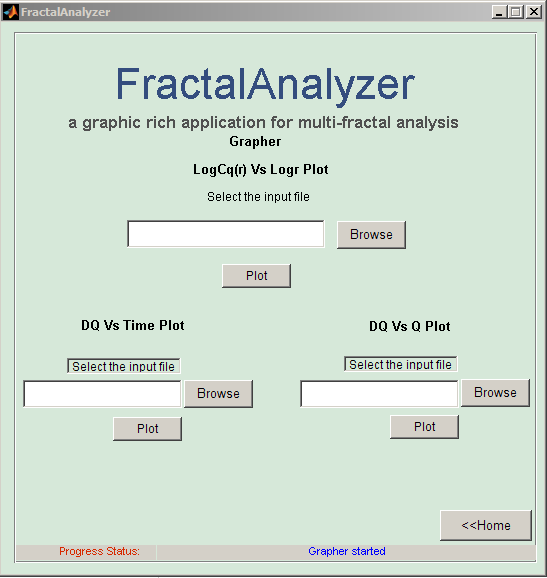 FractalAnalyzer

FractalAnalyzer

a graphic rich application for multi-fractal analysis

Grapher

LogCq(r) Vs Logr Plot

Select the input file

Browse

Plot

DQ Vs Time Plot

Select the input file

Browse

Plot

DQ Vs Q Plot

Select the input file

Browse

Plot

<<Home

Progress Status:

Grapher started